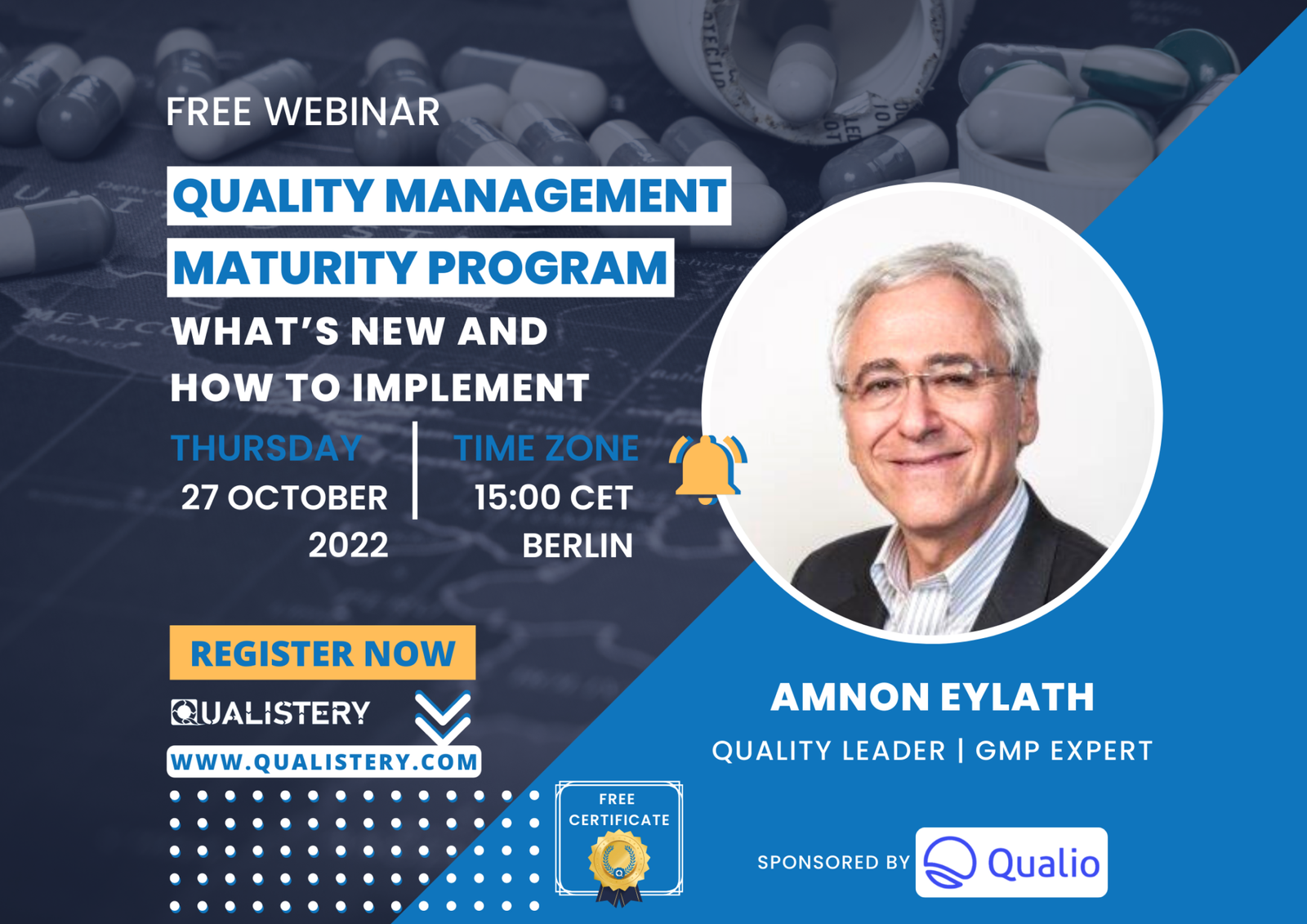 FREE WEBINAR

QUALITY MANAGEMENT MATURITY PROGRAM

WHAT'S NEW AND HOW TO IMPLEMENT

THURSDAY
27 OCTOBER 2022

TIME ZONE
15:00 CET
BERLIN

REGISTER NOW

QUALISTERY

WWW.QUALISTERY.COM

FREE CERTIFICATE

AMNON EYLATH

QUALITY LEADER | GMP EXPERT

SPONSORED BY Qualio